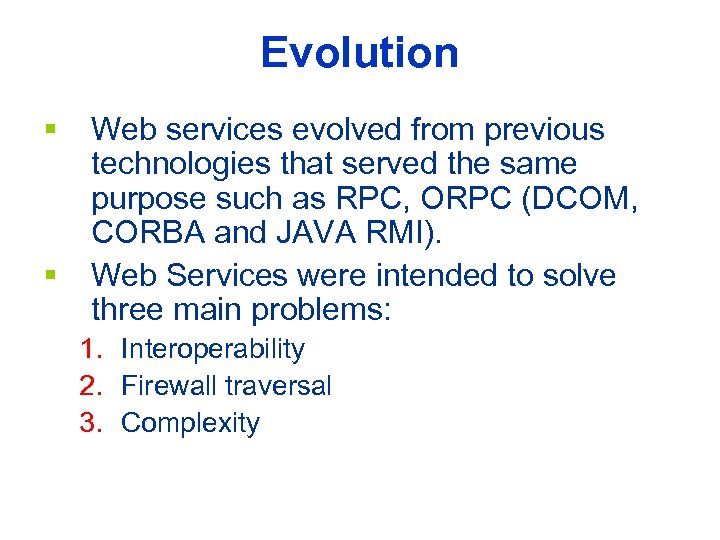 Evolution

▪ Web services evolved from previous technologies that served the same purpose such as RPC, ORPC (DCOM, CORBA and JAVA RMI).

▪ Web Services were intended to solve three main problems:

1. Interoperability
2. Firewall traversal
3. Complexity